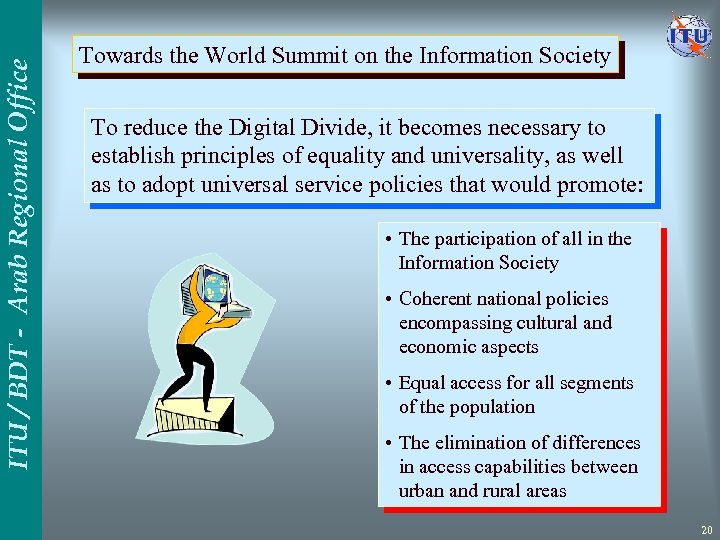 ITU / BDT - Arab Regional Office

ITU

Towards the World Summit on the Information Society

To reduce the Digital Divide, it becomes necessary to establish principles of equality and universality, as well as to adopt universal service policies that would promote:

• The participation of all in the Information Society

• Coherent national policies encompassing cultural and economic aspects

• Equal access for all segments of the population

• The elimination of differences in access capabilities between urban and rural areas

20